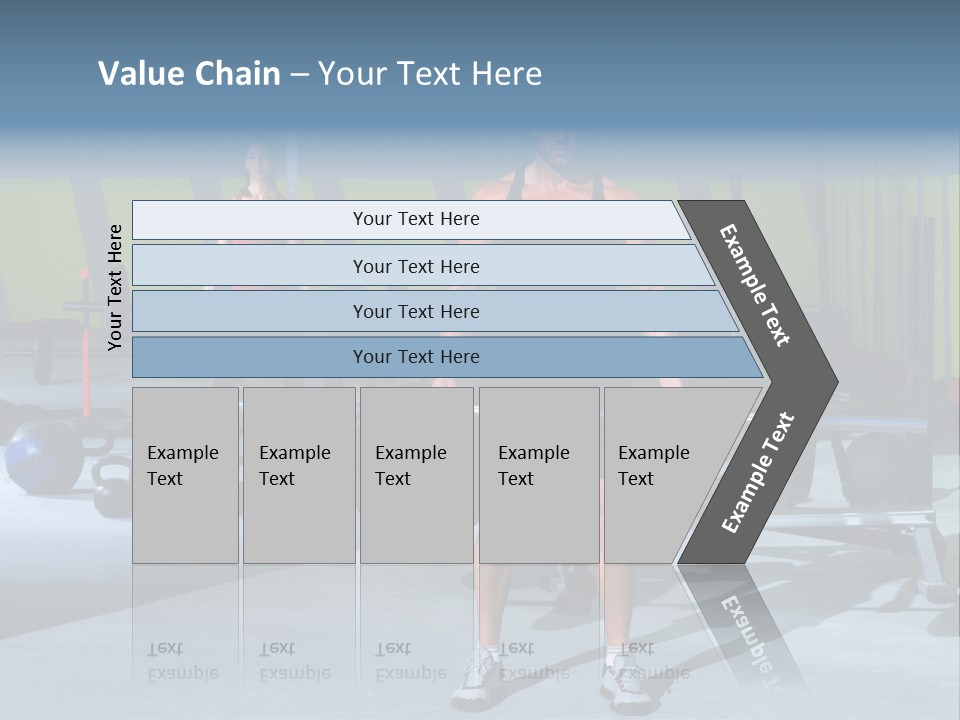 Value Chain – Your Text Here

Your Text Here

Your Text Here

Your Text Here

Your Text Here

Your Text Here

Example Text

Example Text

Example Text

Example Text

Example Text

Example Text

Example Text